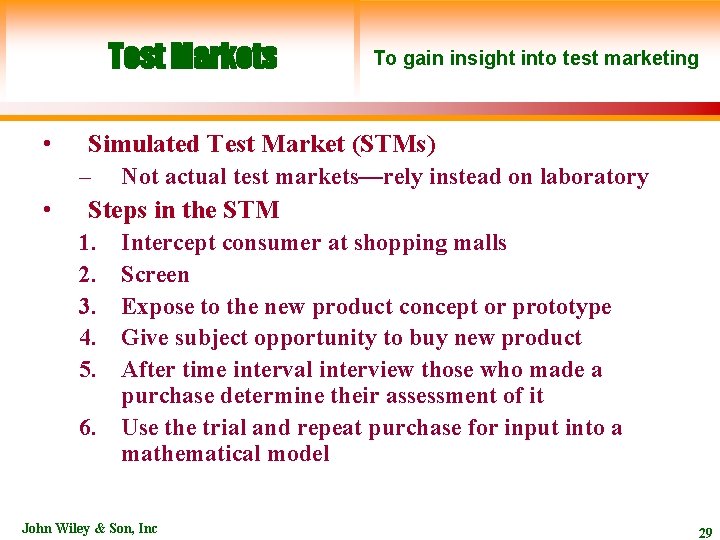 Test Markets

To gain insight into test marketing

• Simulated Test Market (STMs)
– Not actual test markets—rely instead on laboratory
• Steps in the STM
1. Intercept consumer at shopping malls
2. Screen
3. Expose to the new product concept or prototype
4. Give subject opportunity to buy new product
5. After time interval interview those who made a purchase determine their assessment of it
6. Use the trial and repeat purchase for input into a mathematical model

John Wiley & Son, Inc

29